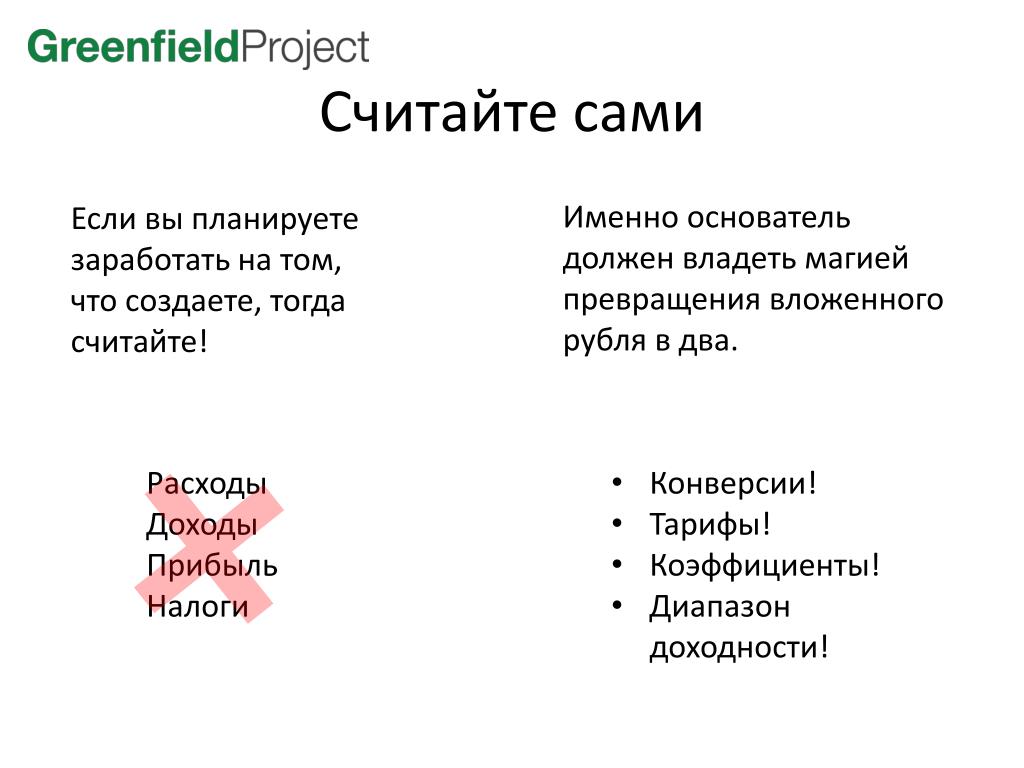 GreenfieldProject

Считайте сами

Если вы планируете заработать на том, что создаете, тогда считайте!

Расходы
Доходы
Прибыль
Налоги

Именно основатель должен владеть магией превращения вложенного рубля в два.

• Конверсии!
• Тарифы!
• Коэффициенты!
• Диапазон доходности!